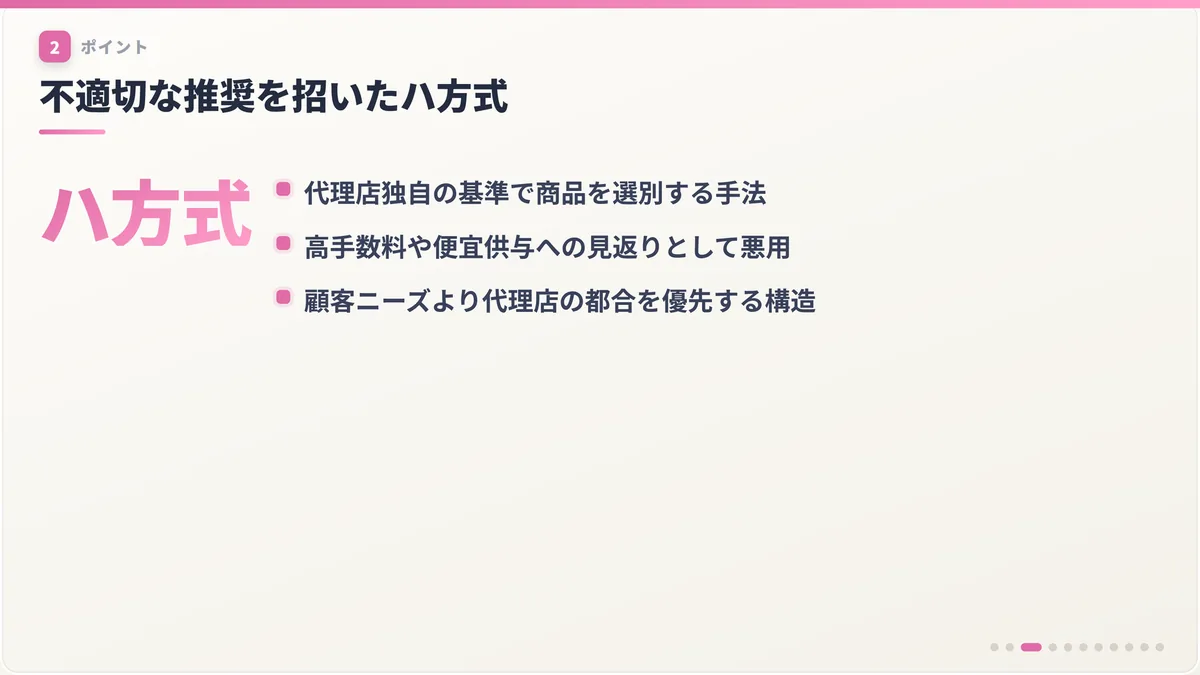 2 ポイント

不適切な推奨を招いたハ方式

ハ方式

代理店独自の基準で商品を選別する手法

高手数料や便宜供与への見返りとして悪用

顧客ニーズより代理店の都合を優先する構造